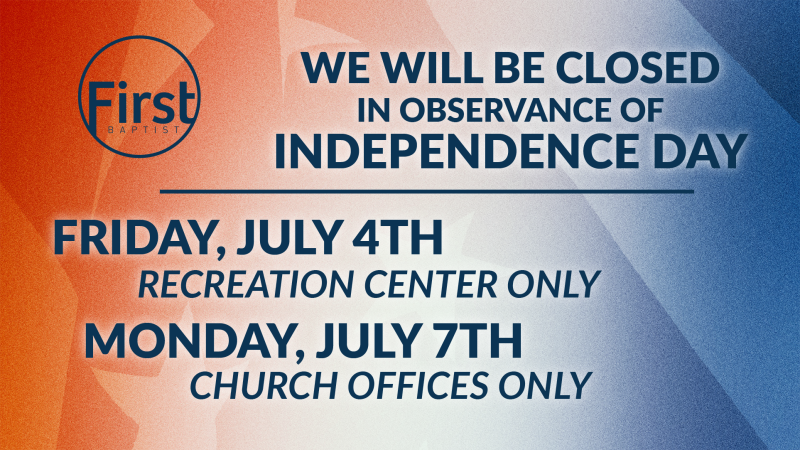 First
BAPTIST

WE WILL BE CLOSED
IN OBSERVANCE OF
INDEPENDENCE DAY

FRIDAY, JULY 4TH
RECREATION CENTER ONLY

MONDAY, JULY 7TH
CHURCH OFFICES ONLY